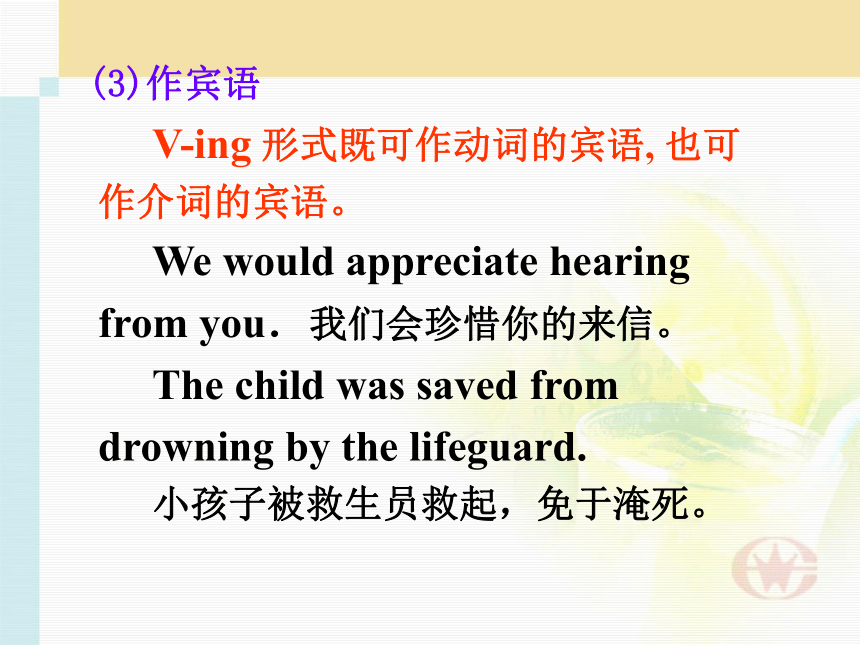 (3)作宾语

V-ing 形式既可作动词的宾语, 也可作介词的宾语。

We would appreciate hearing from you. 我们会珍惜你的来信。

The child was saved from drowning by the lifeguard.

小孩子被救生员救起，免于淹死。